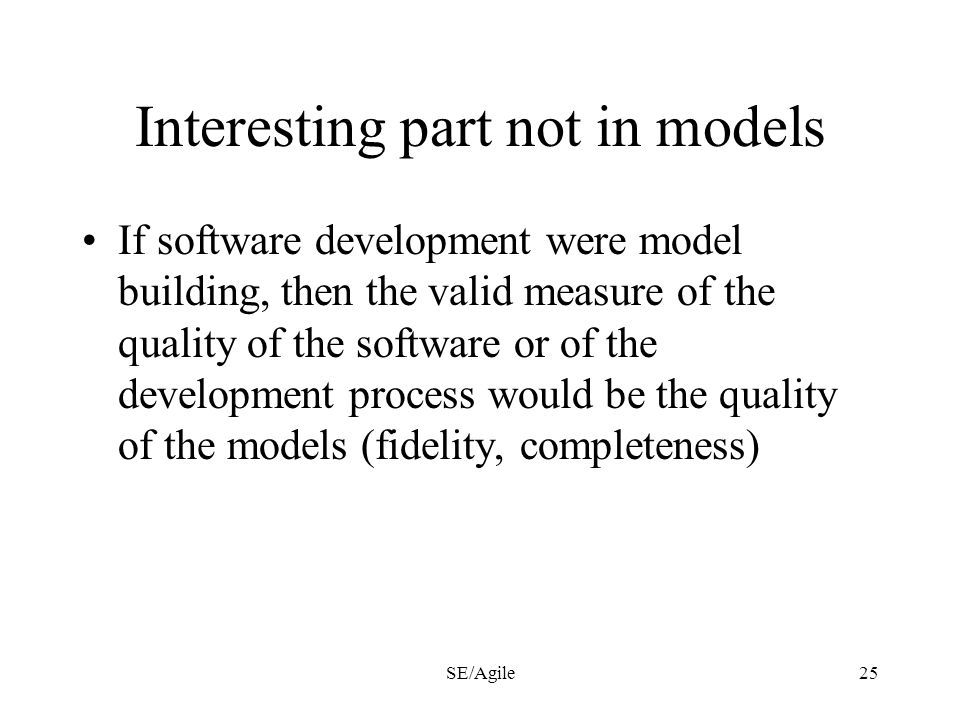 Interesting part not in models

• If software development were model building, then the valid measure of the quality of the software or of the development process would be the quality of the models (fidelity, completeness)

SE/Agile

25